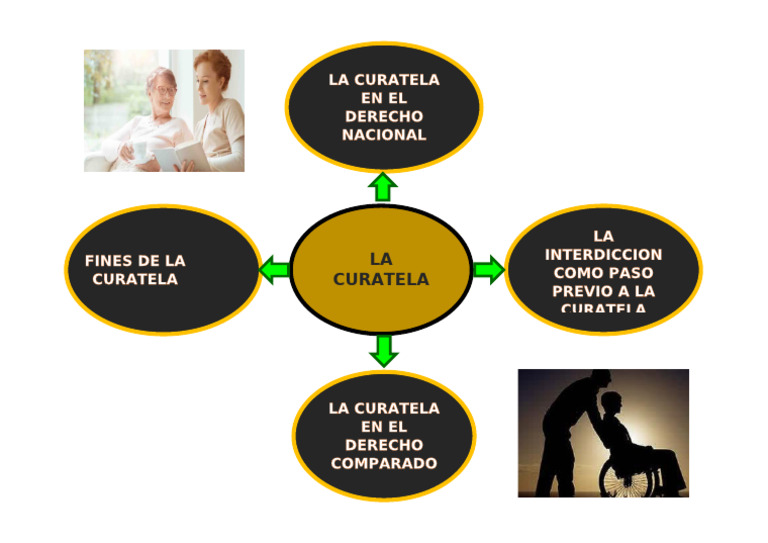 LA CURATELA EN EL DERECHO NACIONAL

FINES DE LA CURATELA

LA CURATELA

LA INTERDICCION COMO PASO PREVIO A LA CURATELA

LA CURATELA EN EL DERECHO COMPARADO